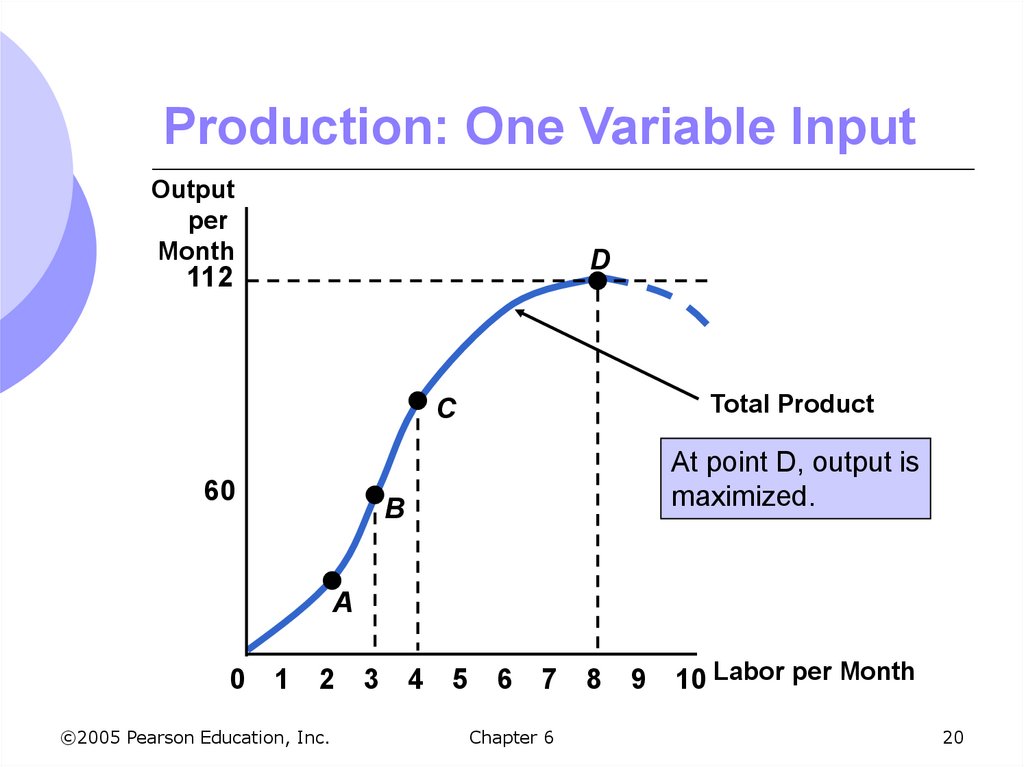 Production: One Variable Input

Output per Month

112

60

D

C

B

A

Total Product

At point D, output is maximized.

0 1 2 3 4 5 6 7 8 9 10

Labor per Month

©2005 Pearson Education, Inc.

Chapter 6

20